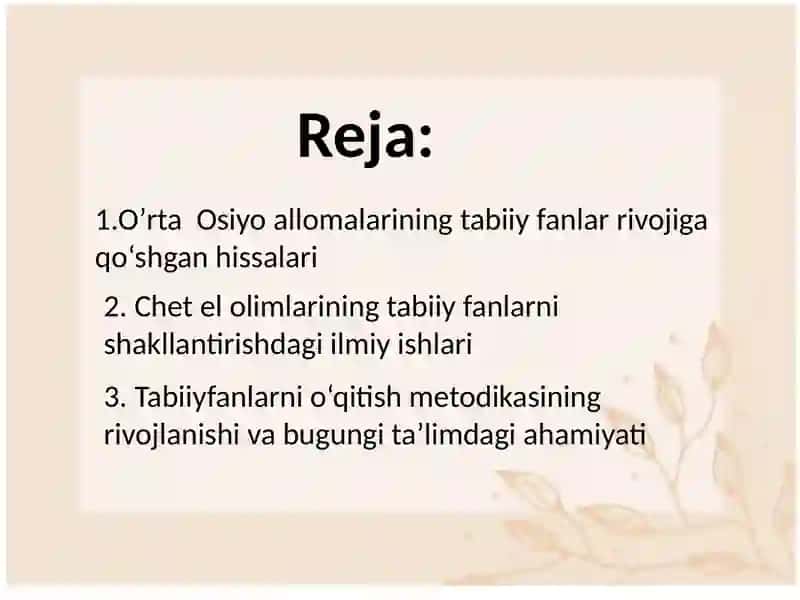 Reja:

1.O’rta Osiyo allomalarining tabiiy fanlar rivojiga qo‘shgan hissalari

2. Chet el olimlarining tabiiy fanlarni shakllantirishdagi ilmiy ishlari

3. Tabiiyfanlarni o‘qitish metodikasining rivojlanishi va bugungi ta’limdagi ahamiyati